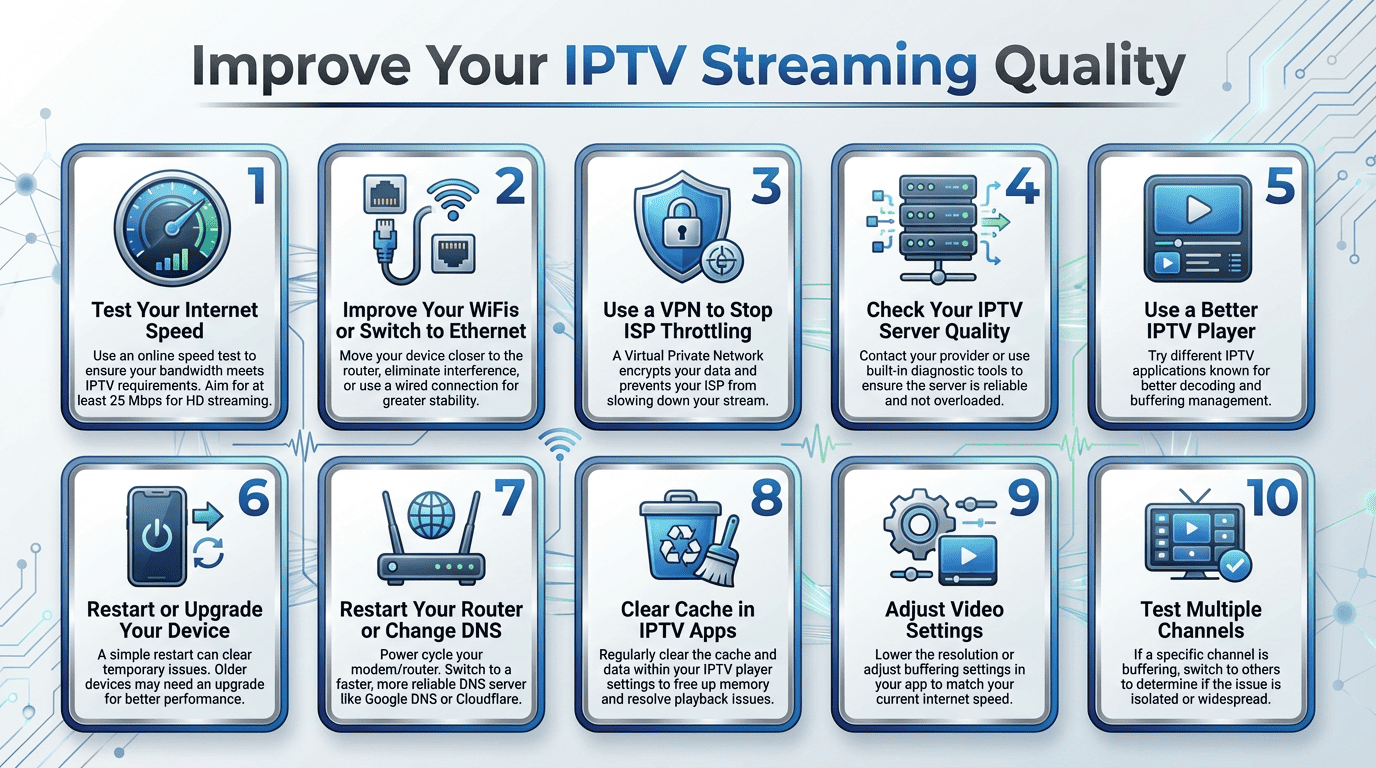 Improve Your IPTV Streaming Quality

1
Test Your Internet Speed
Use an online speed test to ensure your bandwidth meets IPTV requirements. Aim for at least 25 Mbps for HD streaming.

2
Improve Your WiFis or Switch to Ethernet
Move your device closer to the router, eliminate interference, or use a wired connection for greater stability.

3
Use a VPN to Stop ISP Throttling
A Virtual Private Network encrypts your data and prevents your ISP from slowing down your stream.

4
Check Your IPTV Server Quality
Contact your provider or use built-in diagnostic tools to ensure the server is reliable and not overloaded.

5
Use a Better IPTV Player
Try different IPTV applications known for better decoding and buffering management.

6
Restart or Upgrade Your Device
A simple restart can clear temporary issues. Older devices may need an upgrade for better performance.

7
Restart Your Router or Change DNS
Power cycle your modem/router. Switch to a faster, more reliable DNS server like Google DNS or Cloudflare.

8
Clear Cache in IPTV Apps
Regularly clear the cache and data within your IPTV player settings to free up memory and resolve playback issues.

9
Adjust Video Settings
Lower the resolution or adjust buffering settings in your app to match your current internet speed.

10
Test Multiple Channels
If a specific channel is buffering, switch to others to determine if the issue is isolated or widespread.